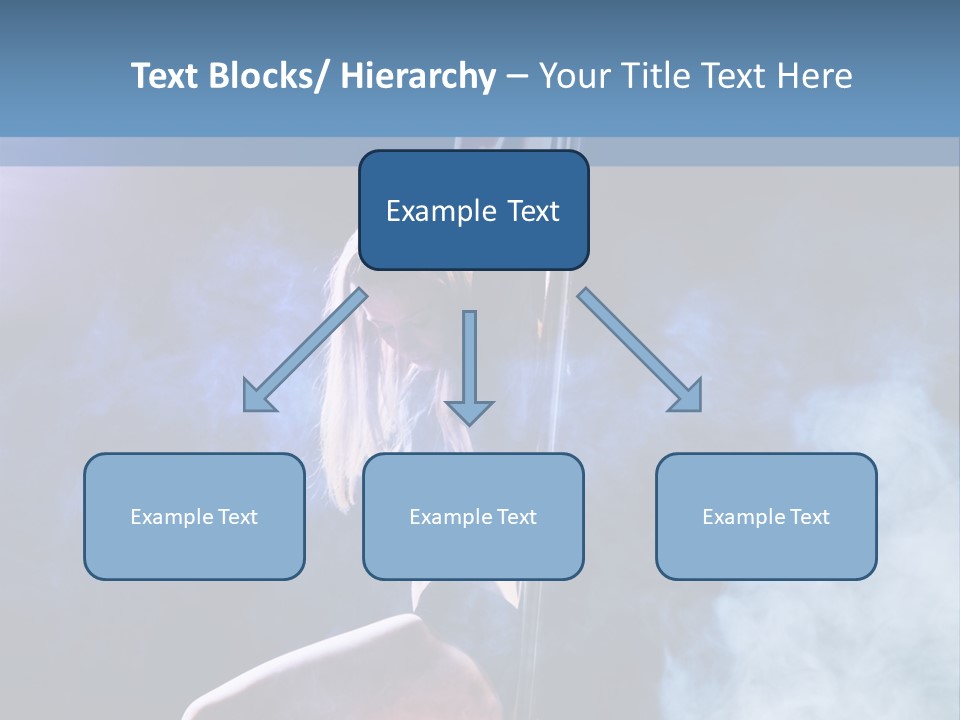 Text Blocks/ Hierarchy – Your Title Text Here

Example Text

Example Text

Example Text

Example Text